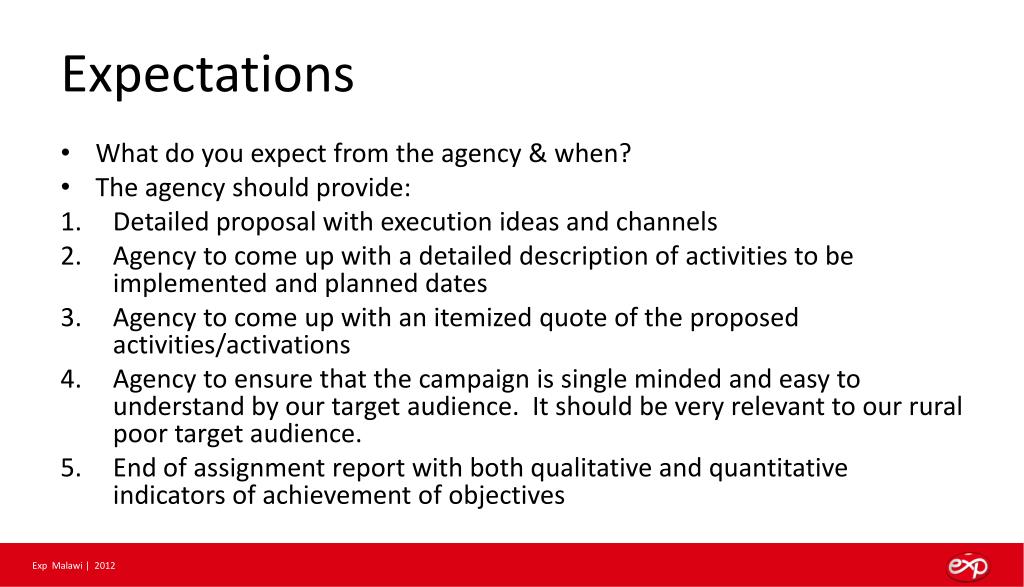 Expectations

• What do you expect from the agency & when?
• The agency should provide:
1. Detailed proposal with execution ideas and channels
2. Agency to come up with a detailed description of activities to be implemented and planned dates
3. Agency to come up with an itemized quote of the proposed activities/activations
4. Agency to ensure that the campaign is single minded and easy to understand by our target audience. It should be very relevant to our rural poor target audience.
5. End of assignment report with both qualitative and quantitative indicators of achievement of objectives

Exp Malawi | 2012

exp